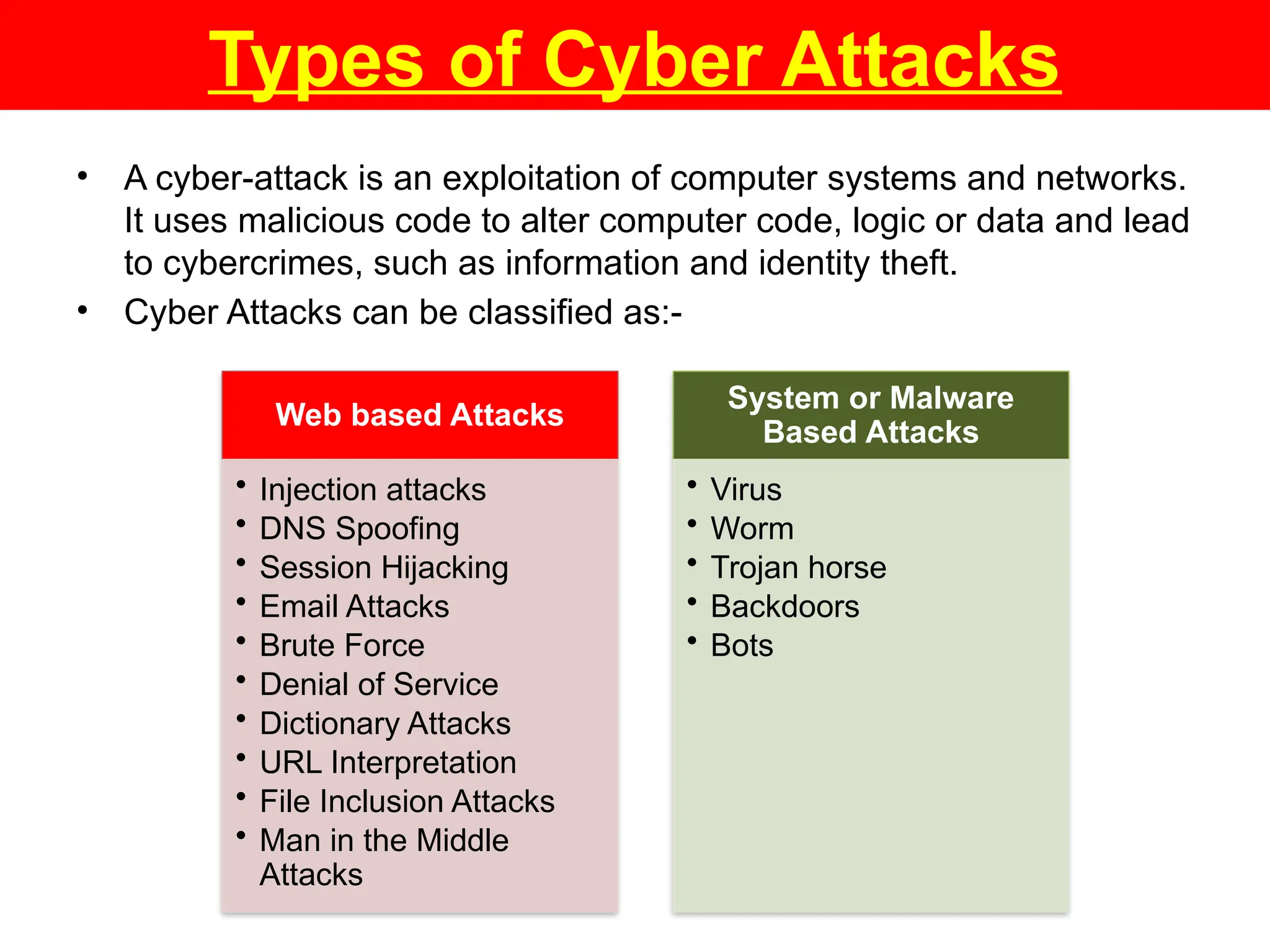 Types of Cyber Attacks

• A cyber-attack is an exploitation of computer systems and networks. It uses malicious code to alter computer code, logic or data and lead to cybercrimes, such as information and identity theft.
• Cyber Attacks can be classified as:-

Web based Attacks

• Injection attacks
• DNS Spoofing
• Session Hijacking
• Email Attacks
• Brute Force
• Denial of Service
• Dictionary Attacks
• URL Interpretation
• File Inclusion Attacks
• Man in the Middle Attacks

System or Malware Based Attacks

• Virus
• Worm
• Trojan horse
• Backdoors
• Bots